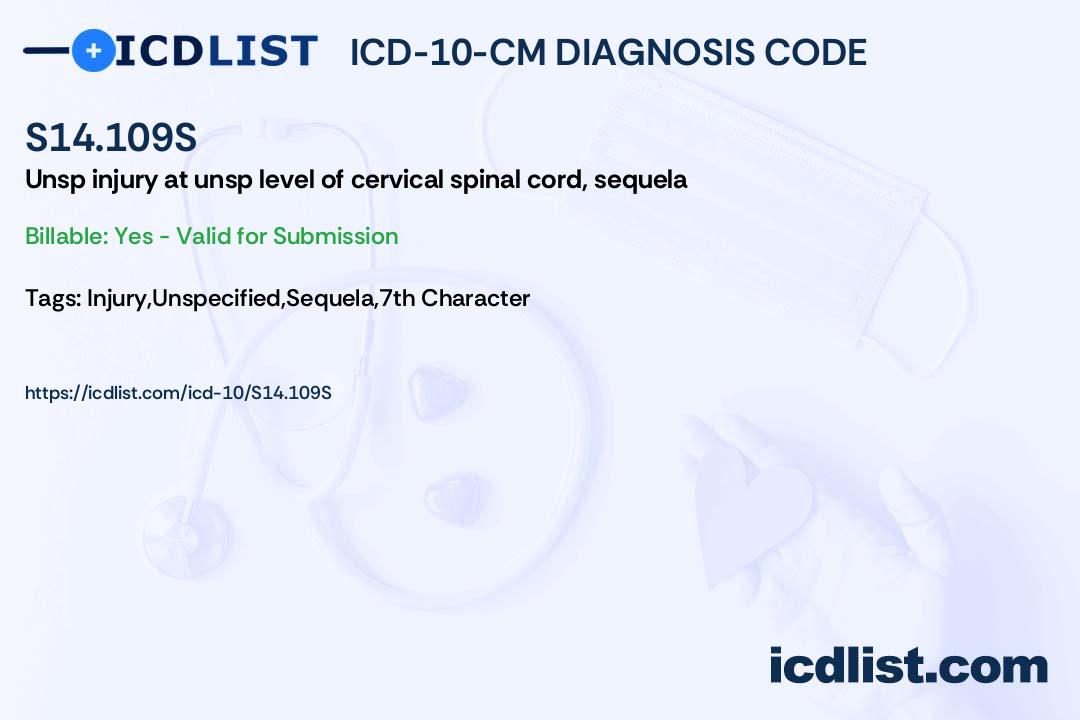 ICDLIST ICD-10-CM DIAGNOSIS CODE

S14.109S

Unsp injury at unsp level of cervical spinal cord, sequela

Billable: Yes - Valid for Submission

Tags: Injury,Unspecified,Sequela,7th Character

https://icdlist.com/icd-10/S14.109S

icdlist.com